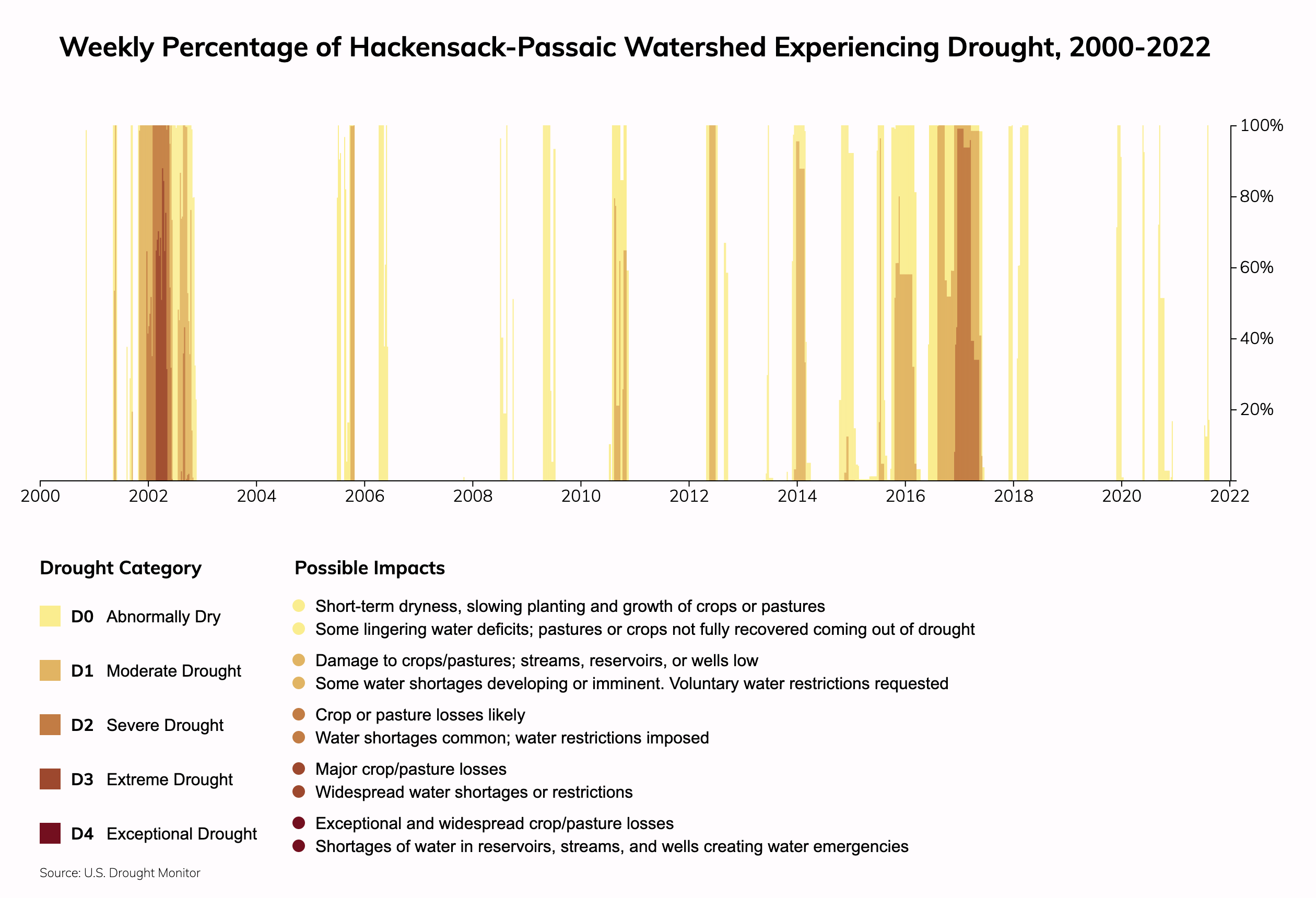 Weekly Percentage of Hackensack-Passaic Watershed Experiencing Drought, 2000-2022

100%
80%
60%
40%
20%

2000 2002 2004 2006 2008 2010 2012 2014 2016 2018 2020 2022

Drought Category

D0 Abnormally Dry

D1 Moderate Drought

D2 Severe Drought

D3 Extreme Drought

D4 Exceptional Drought

Possible Impacts

Short-term dryness, slowing planting and growth of crops or pastures
Some lingering water deficits; pastures or crops not fully recovered coming out of drought

Damage to crops/pastures; streams, reservoirs, or wells low
Some water shortages developing or imminent. Voluntary water restrictions requested

Crop or pasture losses likely
Water shortages common; water restrictions imposed

Major crop/pasture losses
Widespread water shortages or restrictions

Exceptional and widespread crop/pasture losses
Shortages of water in reservoirs, streams, and wells creating water emergencies

Source: U.S. Drought Monitor